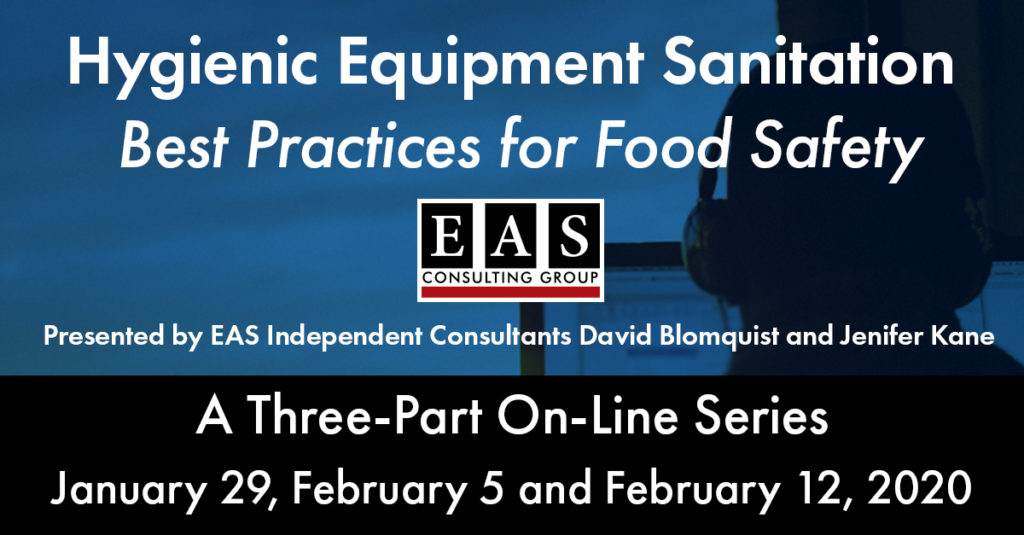 Hygienic Equipment Sanitation
Best Practices for Food Safety

EAS
CONSULTING GROUP

Presented by EAS Independent Consultants David Blomquist and Jenifer Kane

A Three-Part On-Line Series
January 29, February 5 and February 12, 2020